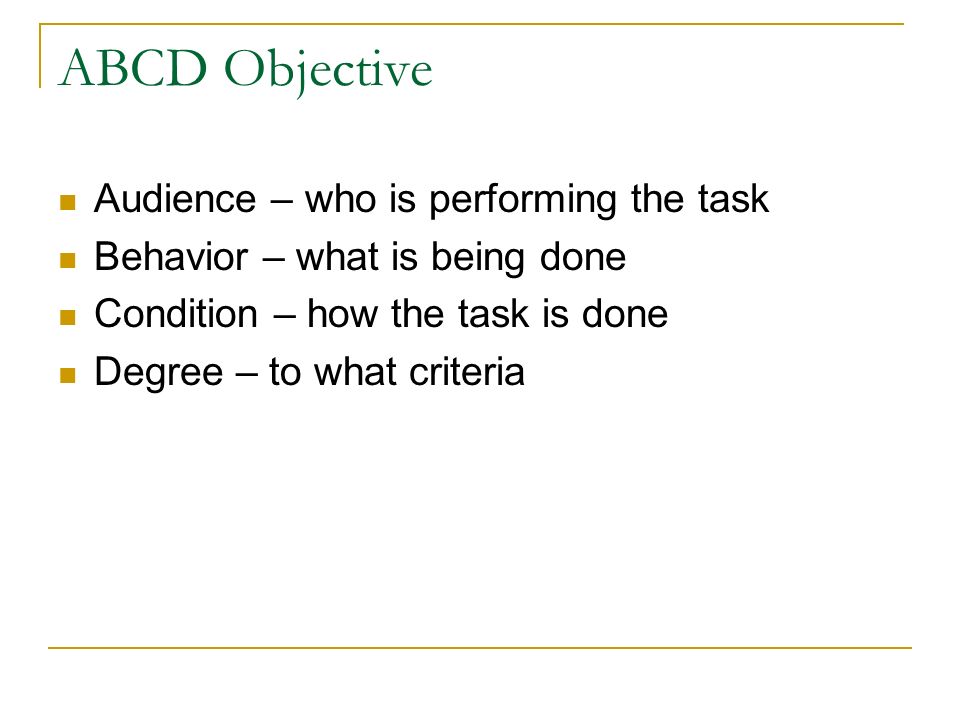 ABCD Objective

- Audience – who is performing the task
- Behavior – what is being done
- Condition – how the task is done
- Degree – to what criteria